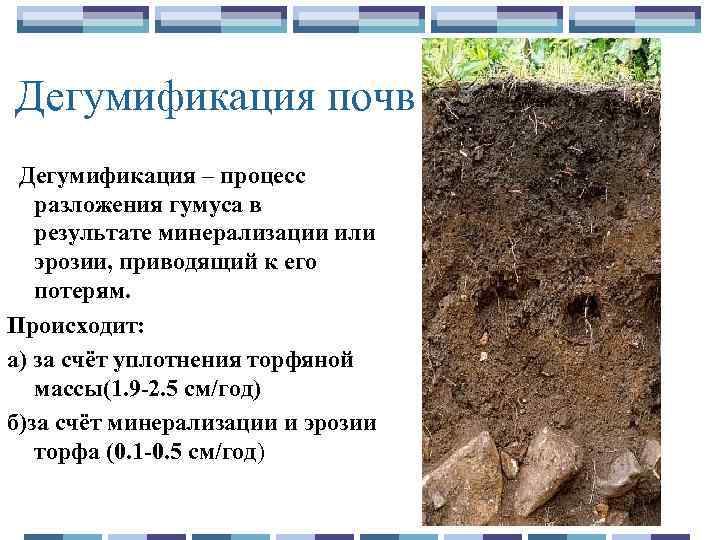 Дегумификация почв

Дегумификация – процесс разложения гумуса в результате минерализации или эрозии, приводящий к его потерям.

Происходит:

а) за счёт уплотнения торфяной массы(1.9-2.5 см/год)

б)за счёт минерализации и эрозии торфа (0.1-0.5 см/год)